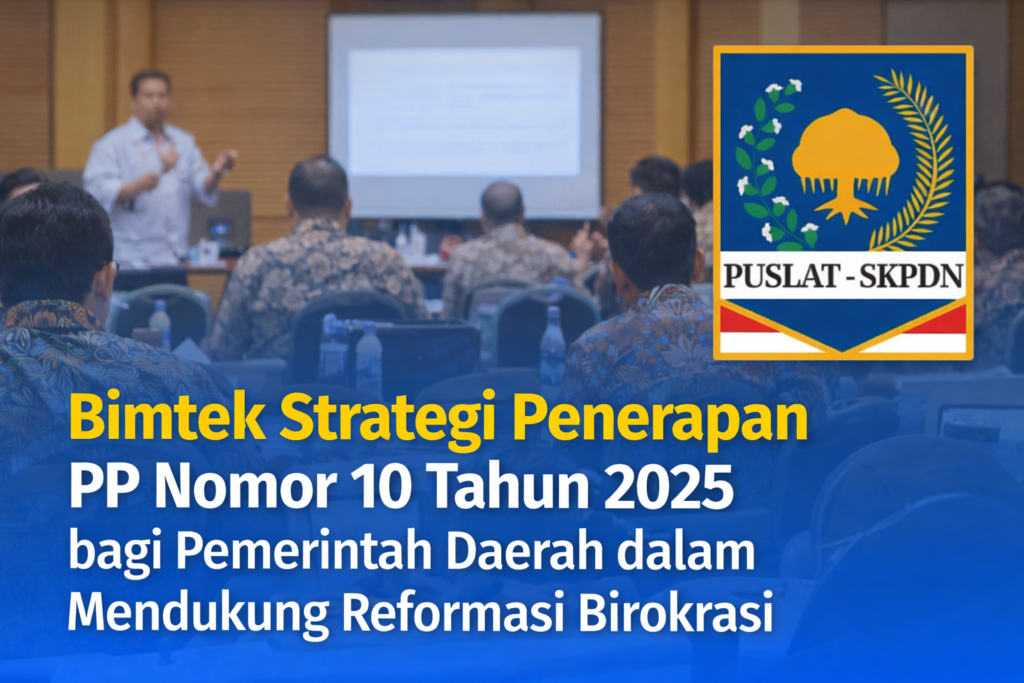 PUSLAT - SKPDN

Bimtek Strategi Penerapan PP Nomor 10 Tahun 2025 bagi Pemerintah Daerah dalam Mendukung Reformasi Birokrasi